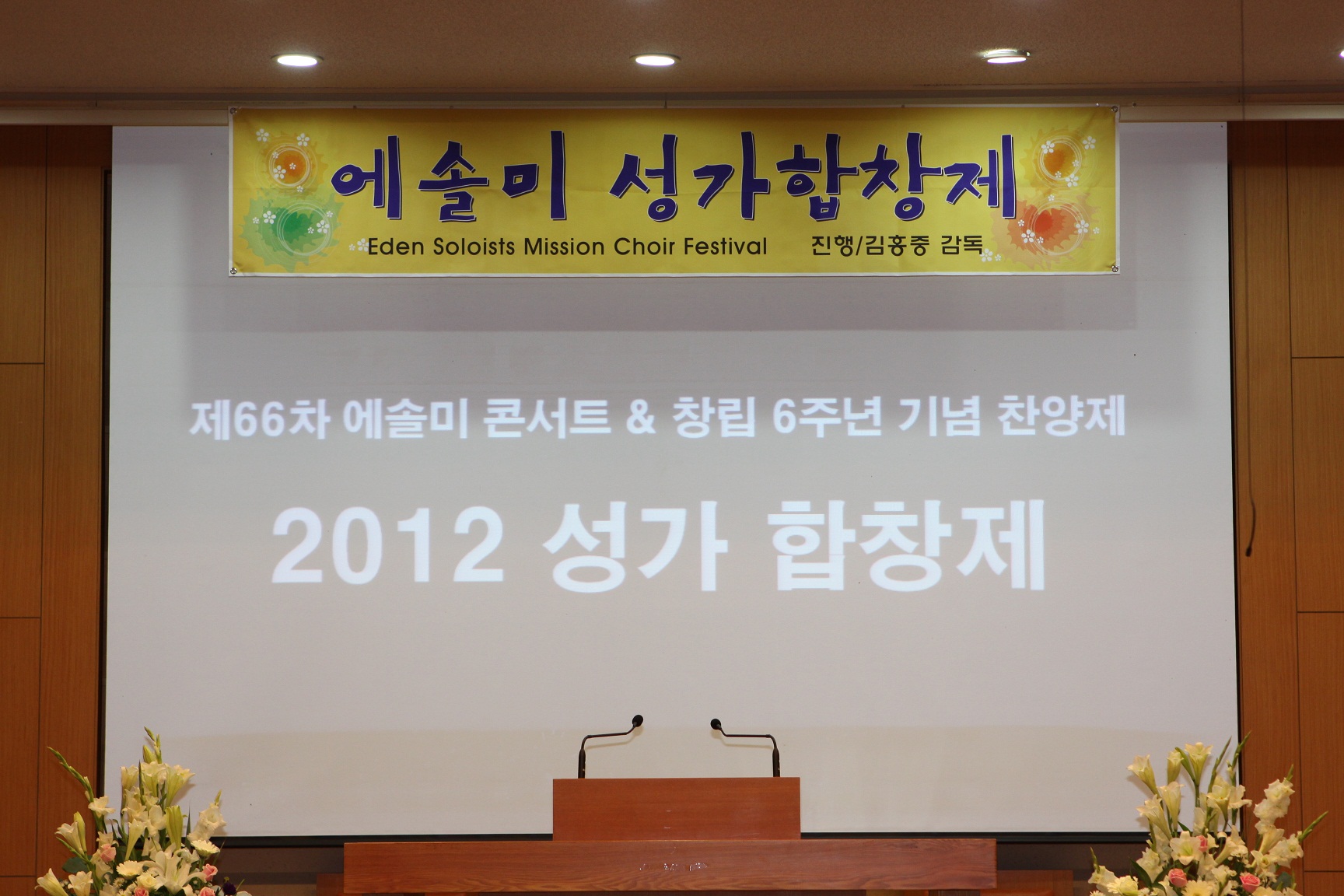 에솔미 성가합창제
Eden Soloists Mission Choir Festival 진행/김홍중 감독

제66차 에솔미 콘서트 & 창립 6주년 기념 찬양제

2012 성가 합창제